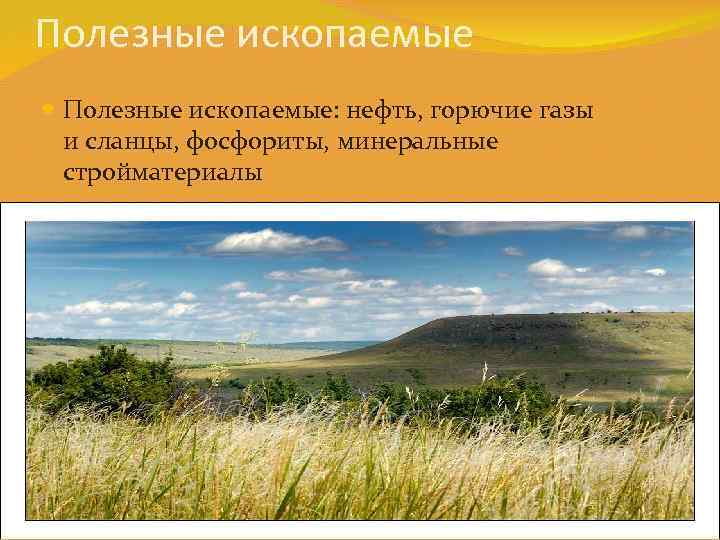 Полезные ископаемые

Полезные ископаемые: нефть, горючие газы и сланцы, фосфориты, минеральные стройматериалы